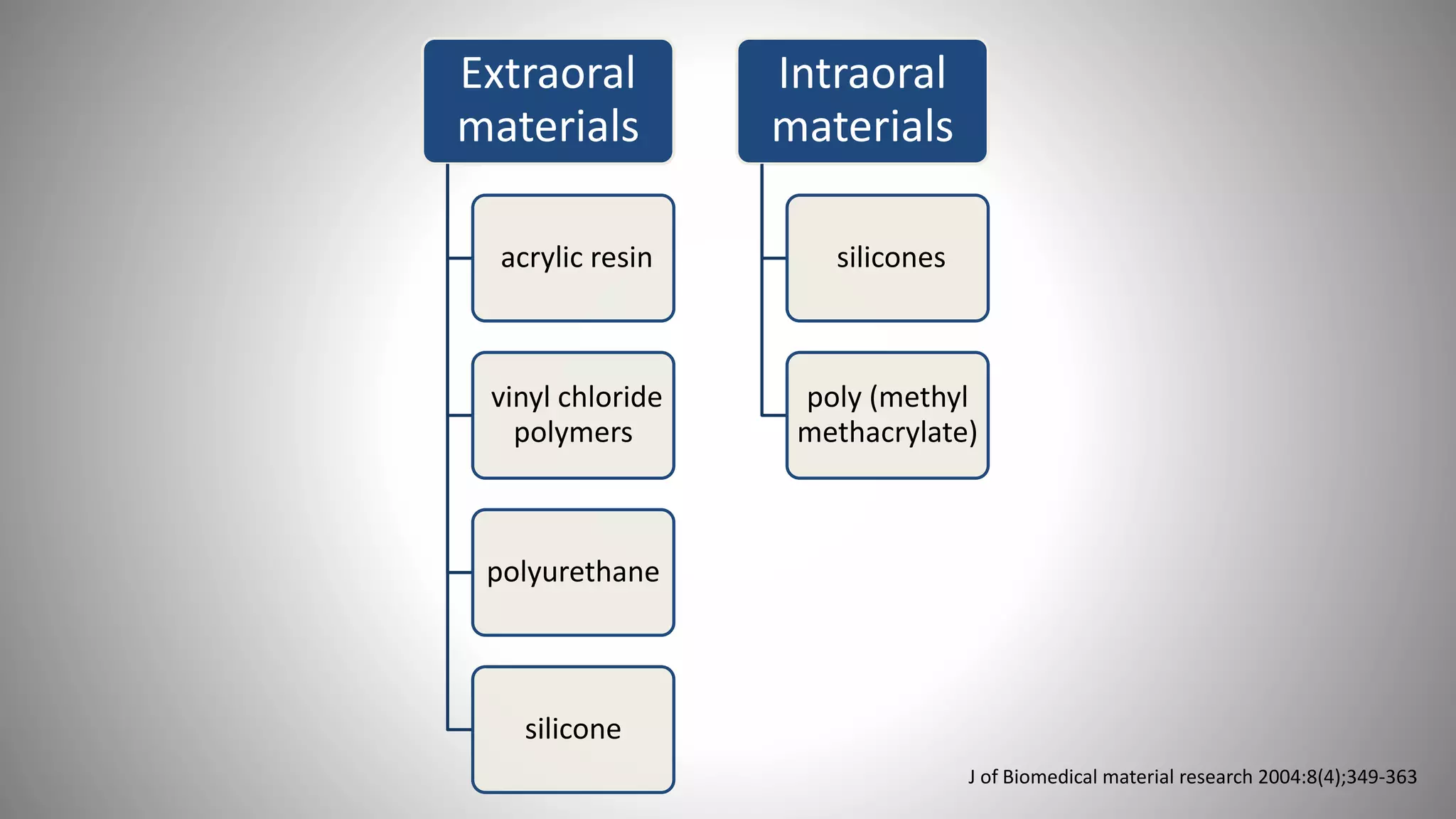 Extraoral materials

acrylic resin

vinyl chloride polymers

polyurethane

silicone

Intraoral materials

silicones

poly (methyl methacrylate)

J of Biomedical material research 2004:8(4);349-363